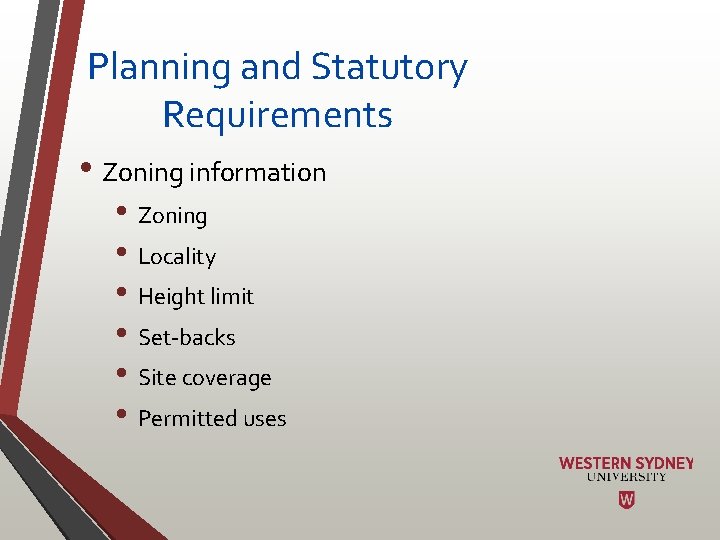 Planning and Statutory Requirements

• Zoning information
  • Zoning
  • Locality
  • Height limit
  • Set-backs
  • Site coverage
  • Permitted uses

WESTERN SYDNEY UNIVERSITY
W